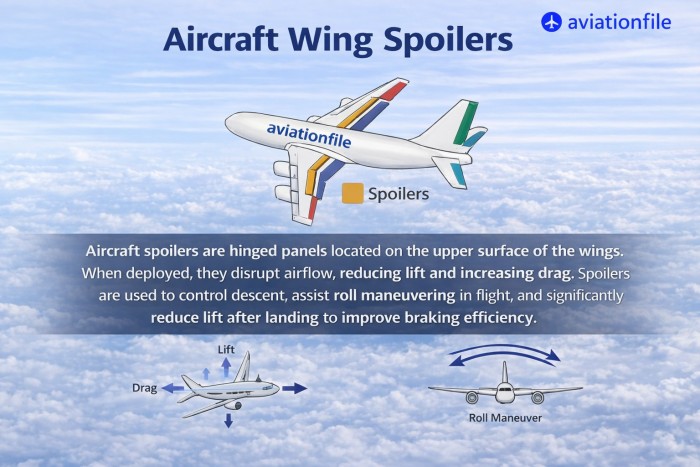 Aircraft Wing Spoilers

aviationfile

aviationfile

Spoilers

Aircraft spoilers are hinged panels located on the upper surface of the wings. When deployed, they disrupt airflow, reducing lift and increasing drag. Spoilers are used to control descent, assist roll maneuvering in flight, and significantly reduce lift after landing to improve braking efficiency.

Lift

Drag

Roll Maneuver